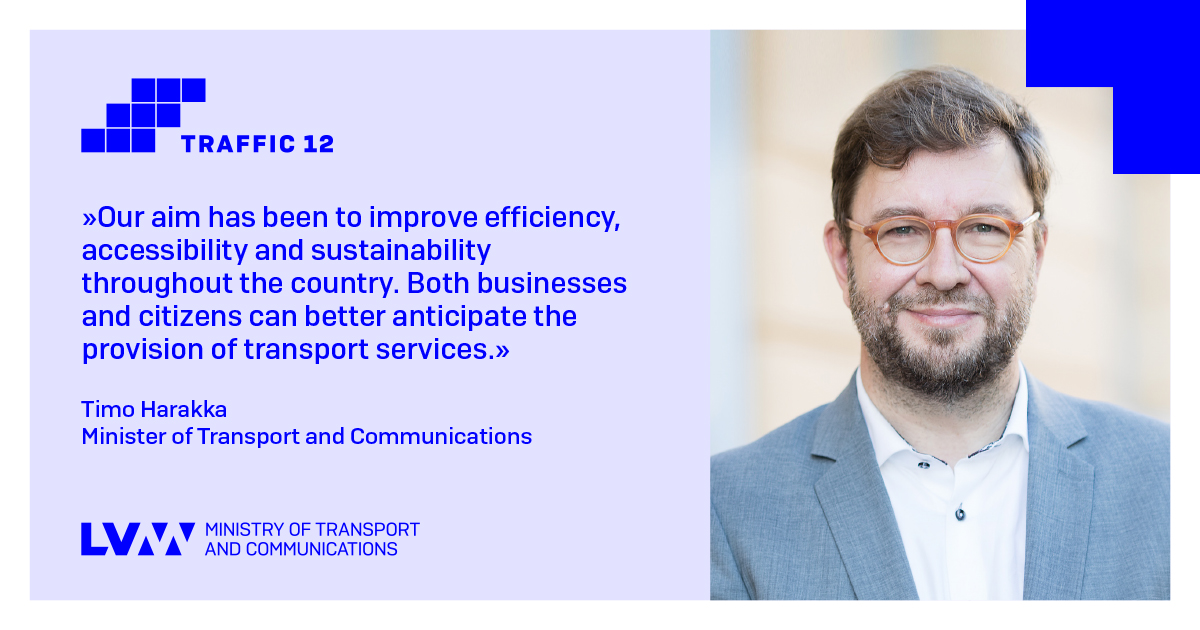 TRAFFIC 12

»Our aim has been to improve efficiency, accessibility and sustainability throughout the country. Both businesses and citizens can better anticipate the provision of transport services.»

Timo Harakka
Minister of Transport and Communications

LVM MINISTRY OF TRANSPORT AND COMMUNICATIONS